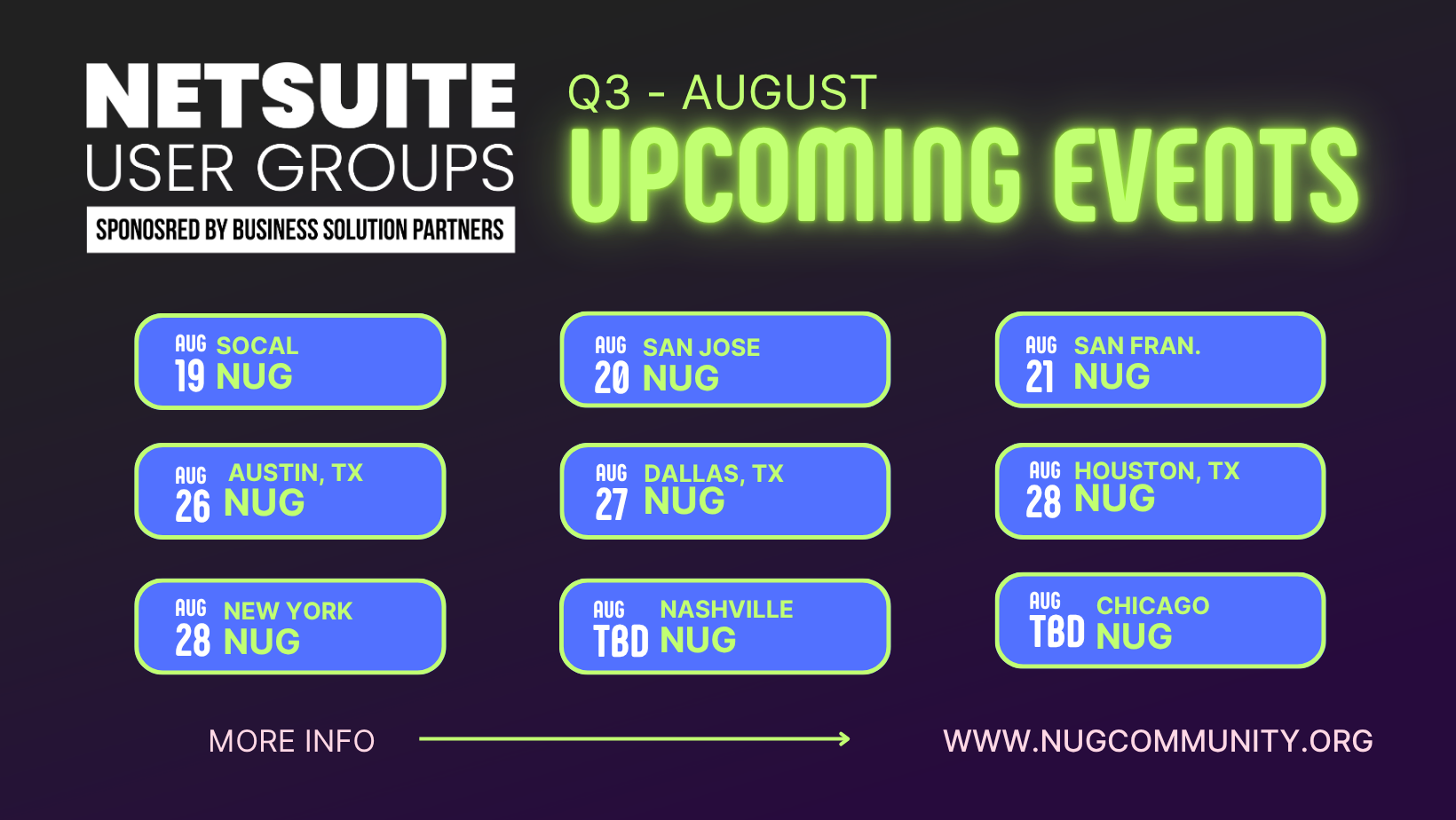 NETSUITE
USER GROUPS
SPONOSRED BY BUSINESS SOLUTION PARTNERS

Q3 - AUGUST
UPCOMING EVENTS

AUG 19 SOCAL NUG

AUG 20 SAN JOSE NUG

AUG 21 SAN FRAN. NUG

AUG 26 AUSTIN, TX NUG

AUG 27 DALLAS, TX NUG

AUG 28 HOUSTON, TX NUG

AUG 28 NEW YORK NUG

AUG TBD NASHVILLE NUG

AUG TBD CHICAGO NUG

MORE INFO

WWW.NUGCOMMUNITY.ORG